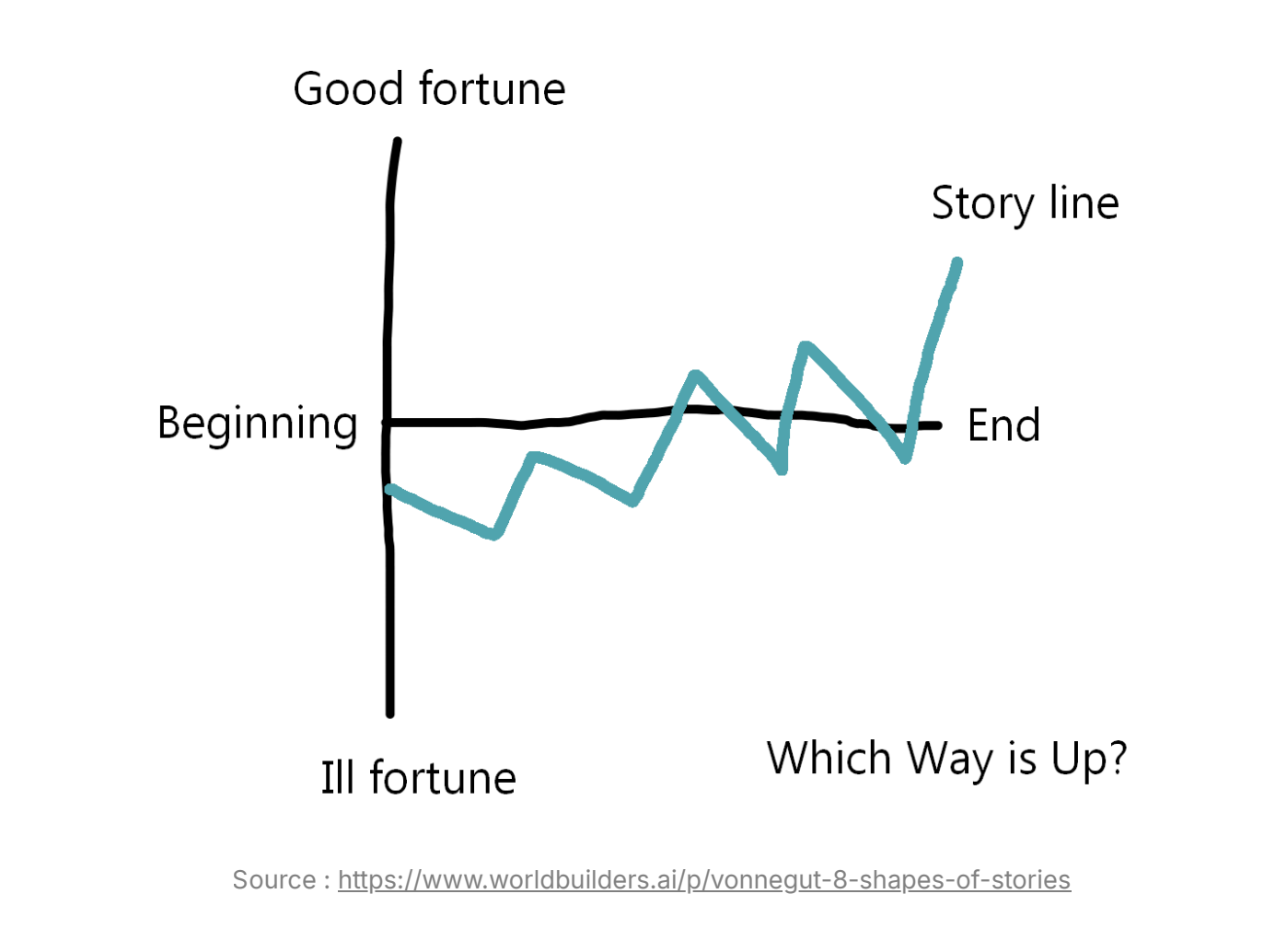 Good fortune

Story line

Beginning

End

Ill fortune

Which Way is Up?

Source : https://www.worldbuilders.ai/p/vonnegut-8-shapes-of-stories